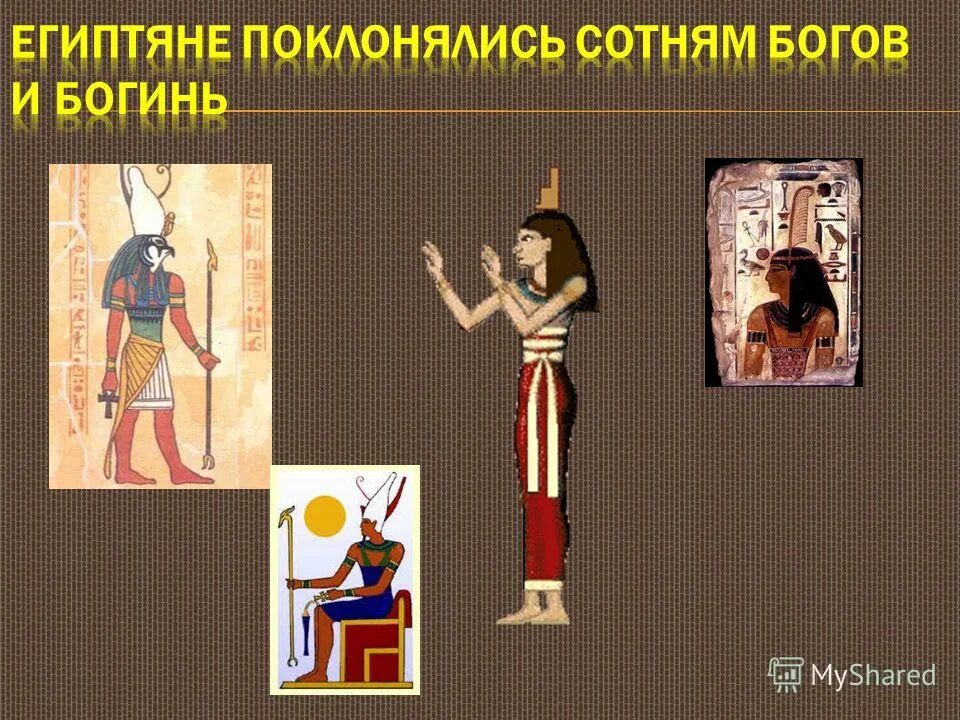 ЕГИПТЯНЕ ПОКЛОНЯЛИСЬ СОТНЯМ БОГОВ И БОГИНЬ

MyShared